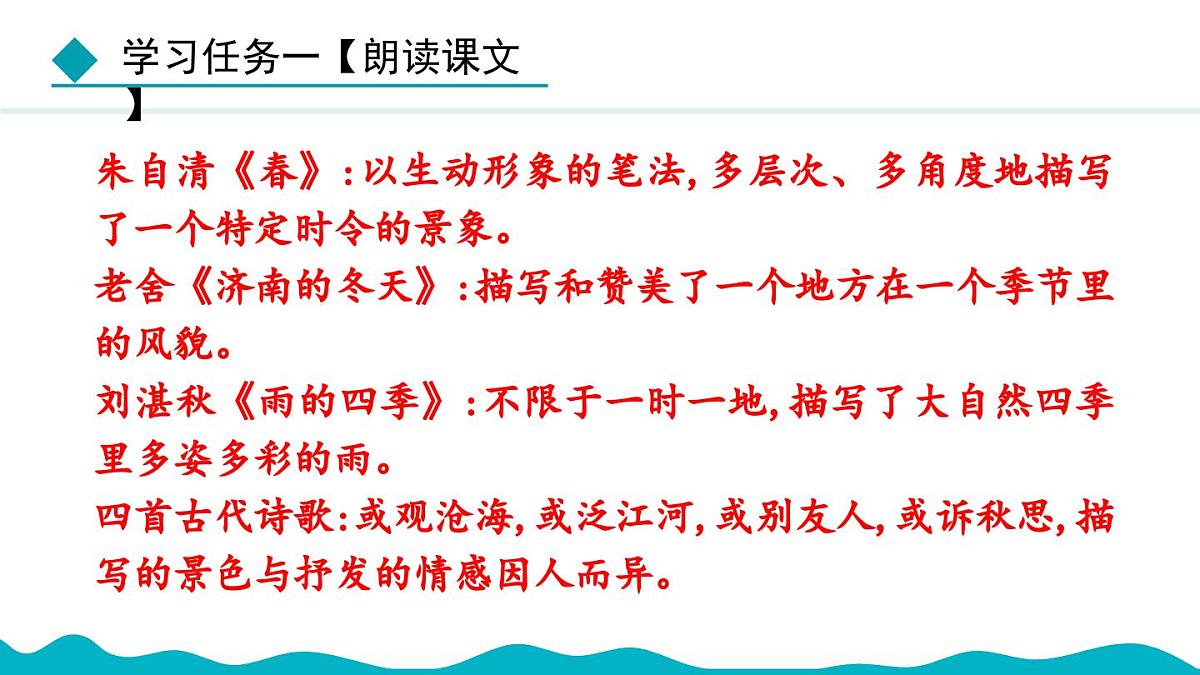 学习任务一【朗读课文】

朱自清《春》:以生动形象的笔法,多层次、多角度地描写了一个特定时令的景象。
老舍《济南的冬天》:描写和赞美了一个地方在一个季节里的风貌。
刘湛秋《雨的四季》:不限于一时一地,描写了大自然四季里多姿多彩的雨。
四首古代诗歌:或观沧海,或泛江河,或别友人,或诉秋思,描写的景色与抒发的情感因人而异。